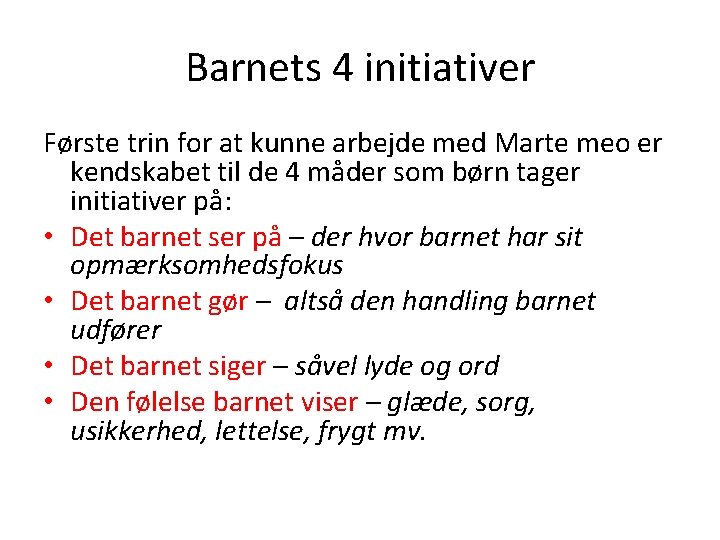 Barnets 4 initiativer

Første trin for at kunne arbejde med Marte meo er kendskabet til de 4 måder som børn tager initiativer på:

• Det barnet ser på – der hvor barnet har sit opmærksomhedsfokus
• Det barnet gør – altså den handling barnet udfører
• Det barnet siger – såvel lyde og ord
• Den følelse barnet viser – glæde, sorg, usikkerhed, lettelse, frygt mv.